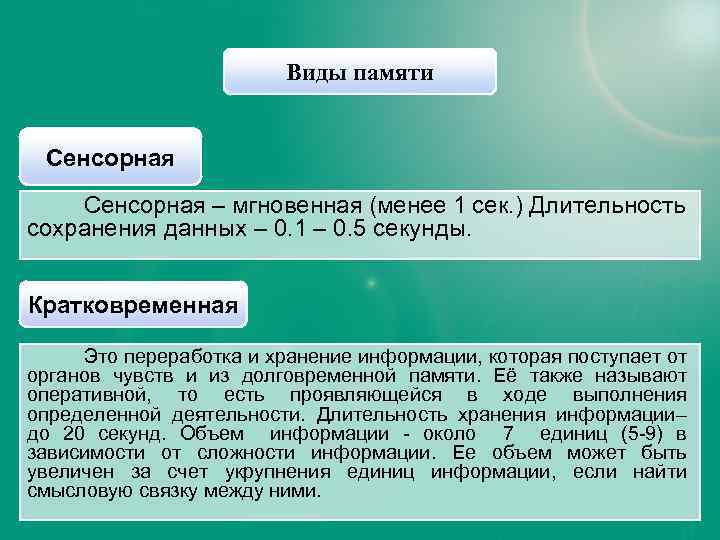 Виды памяти

Сенсорная

Сенсорная – мгновенная (менее 1 сек.) Длительность сохранения данных – 0.1 – 0.5 секунды.

Кратковременная

Это переработка и хранение информации, которая поступает от органов чувств и из долговременной памяти. Её также называют оперативной, то есть проявляющейся в ходе выполнения определенной деятельности. Длительность хранения информации– до 20 секунд. Объем информации - около 7 единиц (5-9) в зависимости от сложности информации. Ее объем может быть увеличен за счет укрупнения единиц информации, если найти смысловую связку между ними.